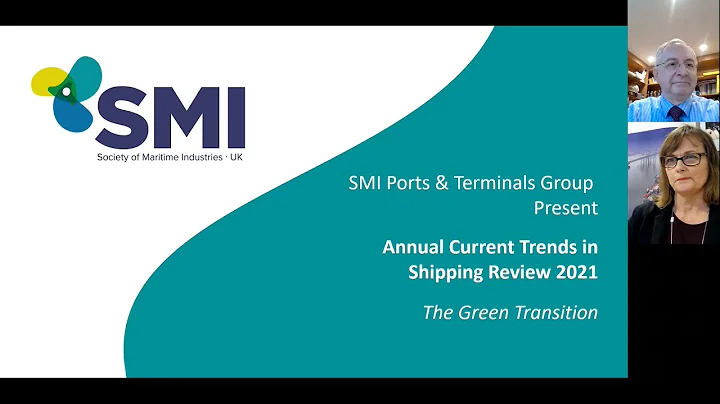 SMI
Society of Maritime Industries · UK

SMI Ports & Terminals Group Present

Annual Current Trends in Shipping Review 2021

The Green Transition